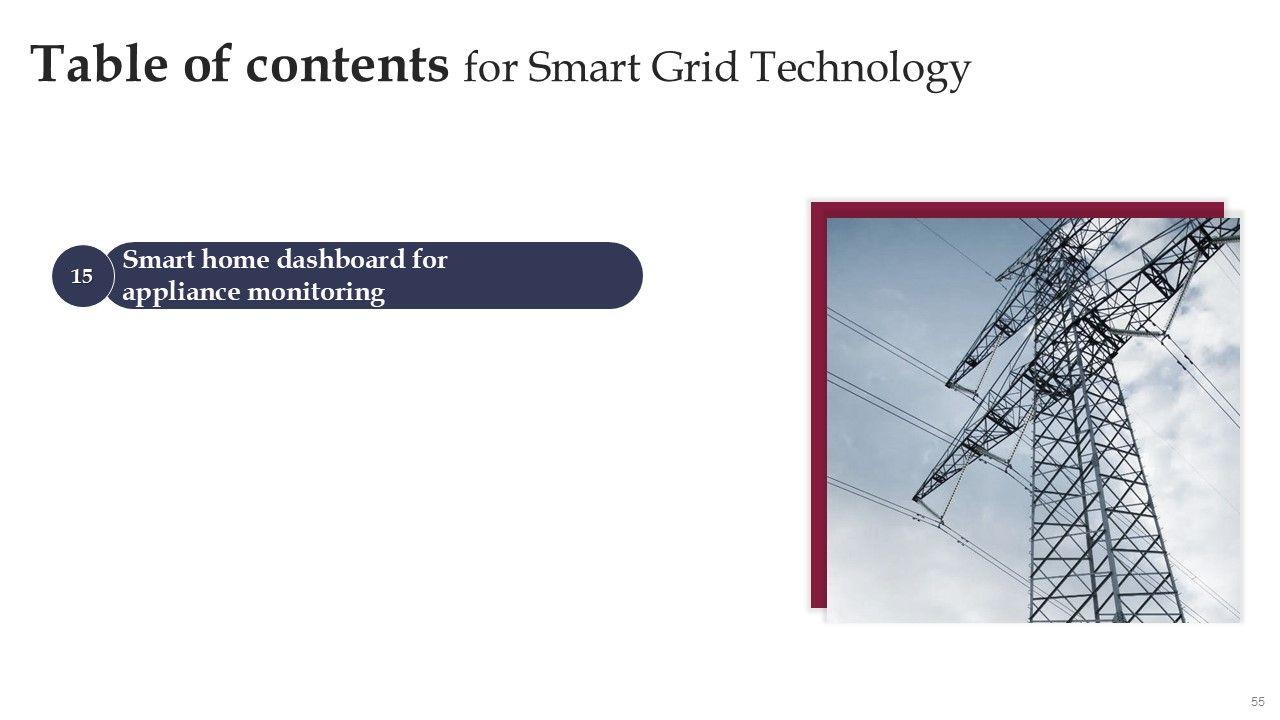 Table of contents for Smart Grid Technology

15 Smart home dashboard for appliance monitoring

55